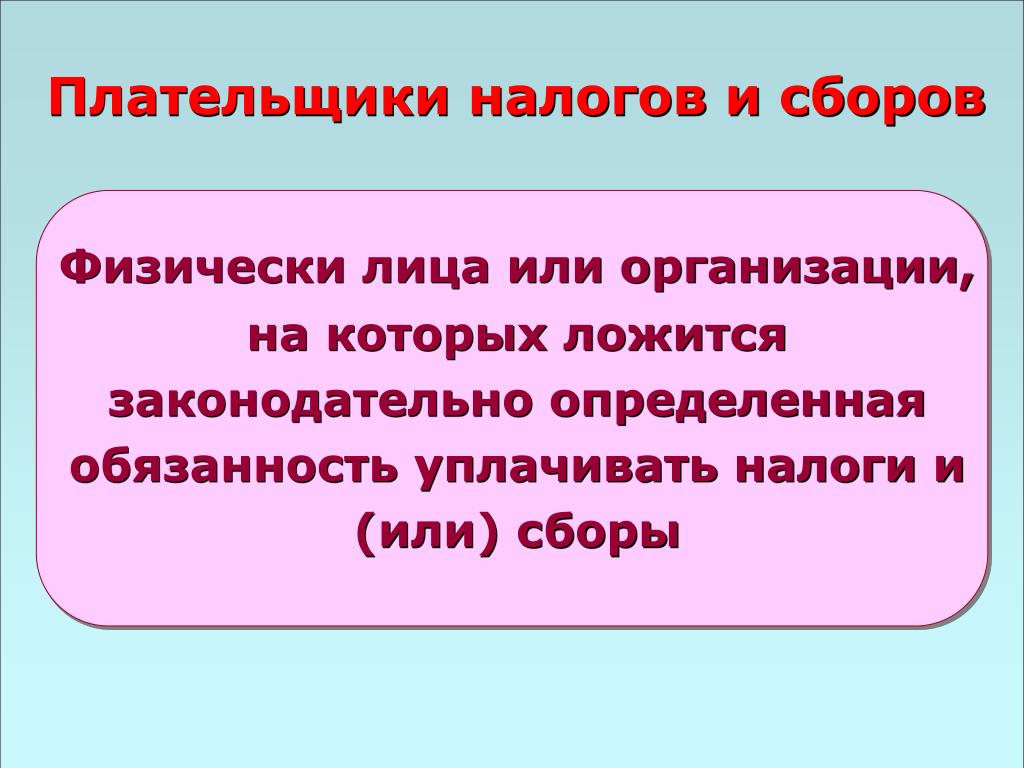 Плательщики налогов и сборов

Физически лица или организации, на которых ложится законодательно определенная обязанность уплачивать налоги и (или) сборы